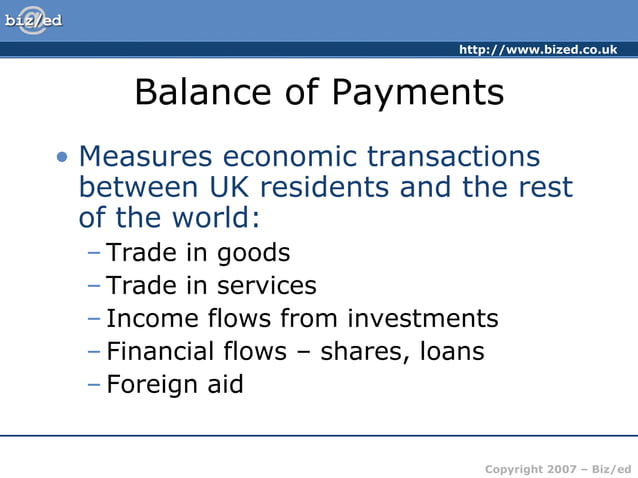 biz/ed

http://www.bized.co.uk

Balance of Payments

• Measures economic transactions between UK residents and the rest of the world:
– Trade in goods
– Trade in services
– Income flows from investments
– Financial flows – shares, loans
– Foreign aid

Copyright 2007 – Biz/ed